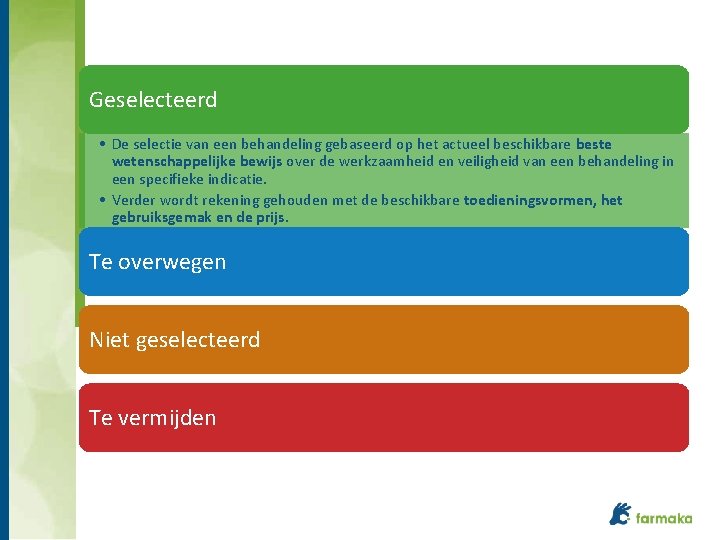 Geselecteerd

• De selectie van een behandeling gebaseerd op het actueel beschikbare beste wetenschappelijke bewijs over de werkzaamheid en veiligheid van een behandeling in een specifieke indicatie.
• Verder wordt rekening gehouden met de beschikbare toedieningsvormen, het gebruiksgemak en de prijs.

Te overwegen

Niet geselecteerd

Te vermijden

farmaka